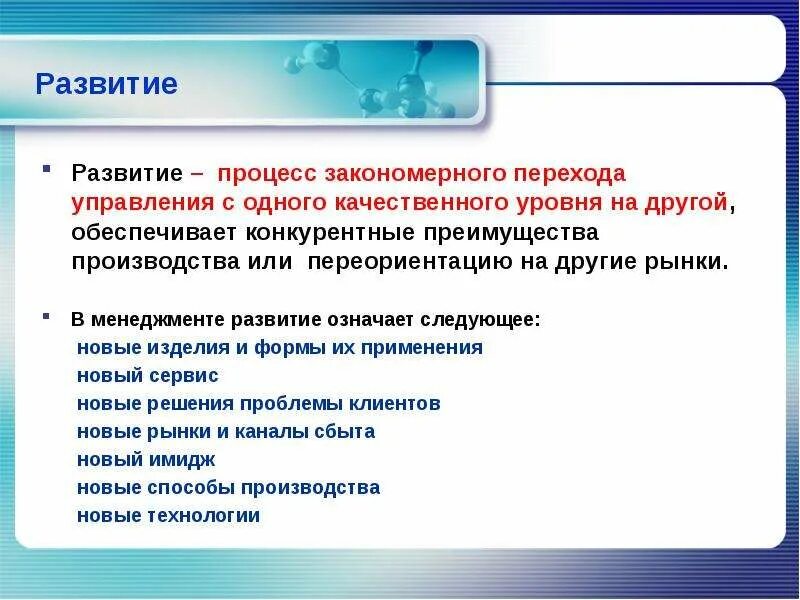 Развитие

▪ Развитие – процесс закономерного перехода управления с одного качественного уровня на другой, обеспечивает конкурентные преимущества производства или переориентацию на другие рынки.

▪ В менеджменте развитие означает следующее:
новые изделия и формы их применения
новый сервис
новые решения проблемы клиентов
новые рынки и каналы сбыта
новый имидж
новые способы производства
новые технологии